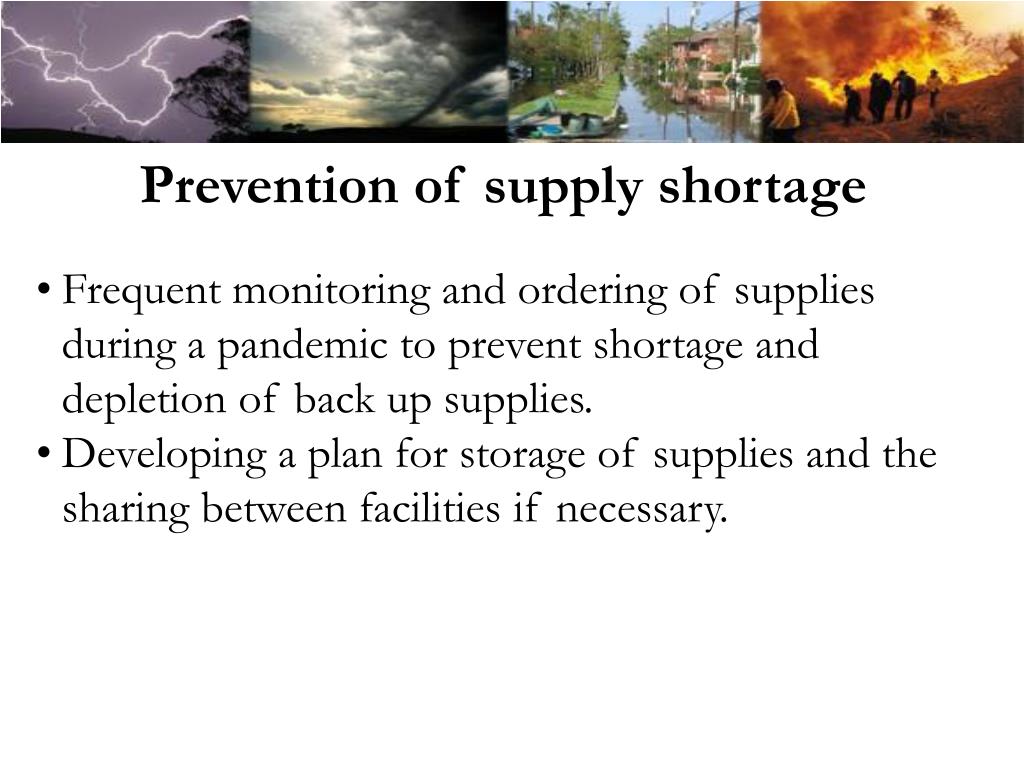 Prevention of supply shortage

• Frequent monitoring and ordering of supplies during a pandemic to prevent shortage and depletion of back up supplies.
• Developing a plan for storage of supplies and the sharing between facilities if necessary.